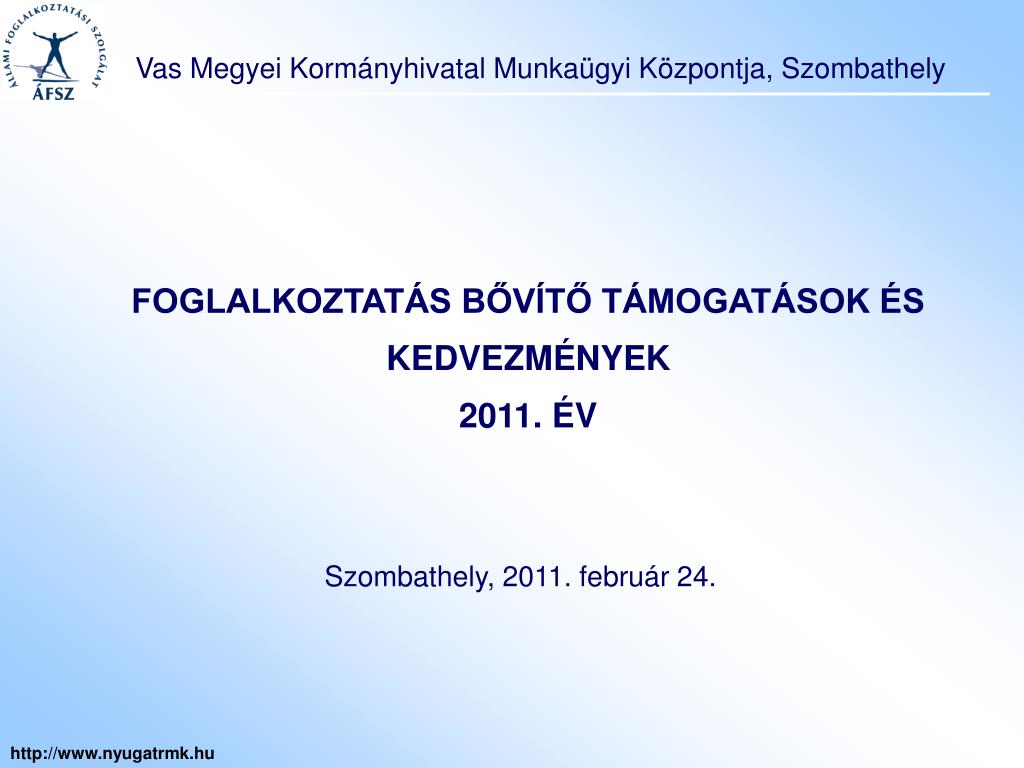 ÁLLAMI FOGLALKOZTATÁSI SZOLGÁLAT
ÁFSZ

Vas Megyei Kormányhivatal Munkaügyi Központja, Szombathely

FOGLALKOZTATÁS BŐVÍTŐ TÁMOGATÁSOK ÉS KEDVEZMÉNYEK
2011. ÉV

Szombathely, 2011. február 24.

http://www.nyugatrmk.hu